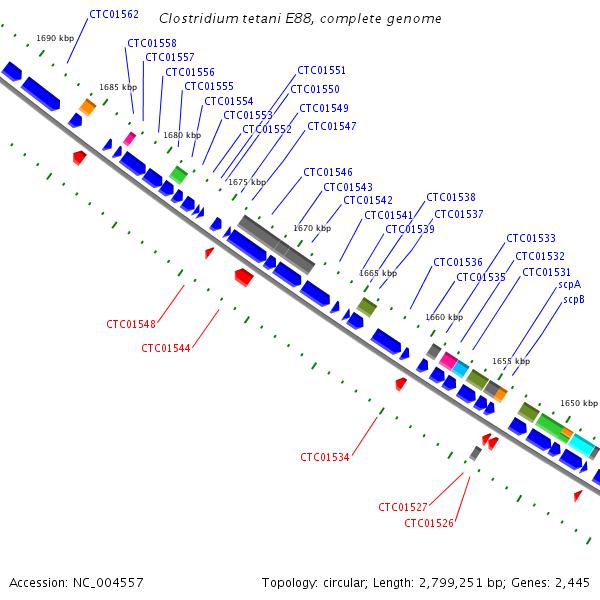 Clostridium tetani E88, complete genome

CTC01562
1690 kbp
CTC01558
CTC01557
CTC01556
CTC01555
CTC01554
CTC01553
CTC01552
CTC01551
CTC01550
CTC01549
CTC01547
1685 kbp
1680 kbp
1675 kbp
CTC01546
CTC01543
CTC01542
CTC01541
CTC01539
CTC01538
CTC01537
1670 kbp
1665 kbp
CTC01536
CTC01535
CTC01533
CTC01532
CTC01531
scpA
scpB
1660 kbp
1655 kbp
1650 kbp
CTC01548
CTC01544
CTC01534
CTC01527
CTC01526

Accession: NC_004557
Topology: circular; Length: 2,799,251 bp; Genes: 2,445